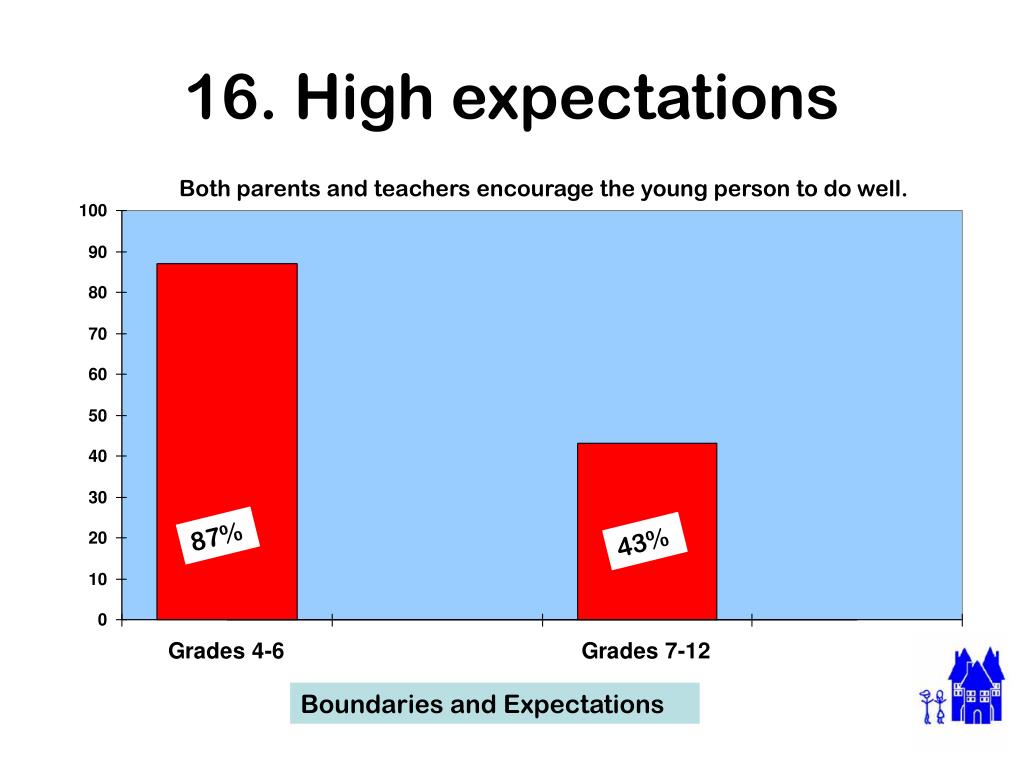 16. High expectations

Both parents and teachers encourage the young person to do well.

100
90
80
70
60
50
40
30
20
10
0

87%

43%

Grades 4-6

Grades 7-12

Boundaries and Expectations